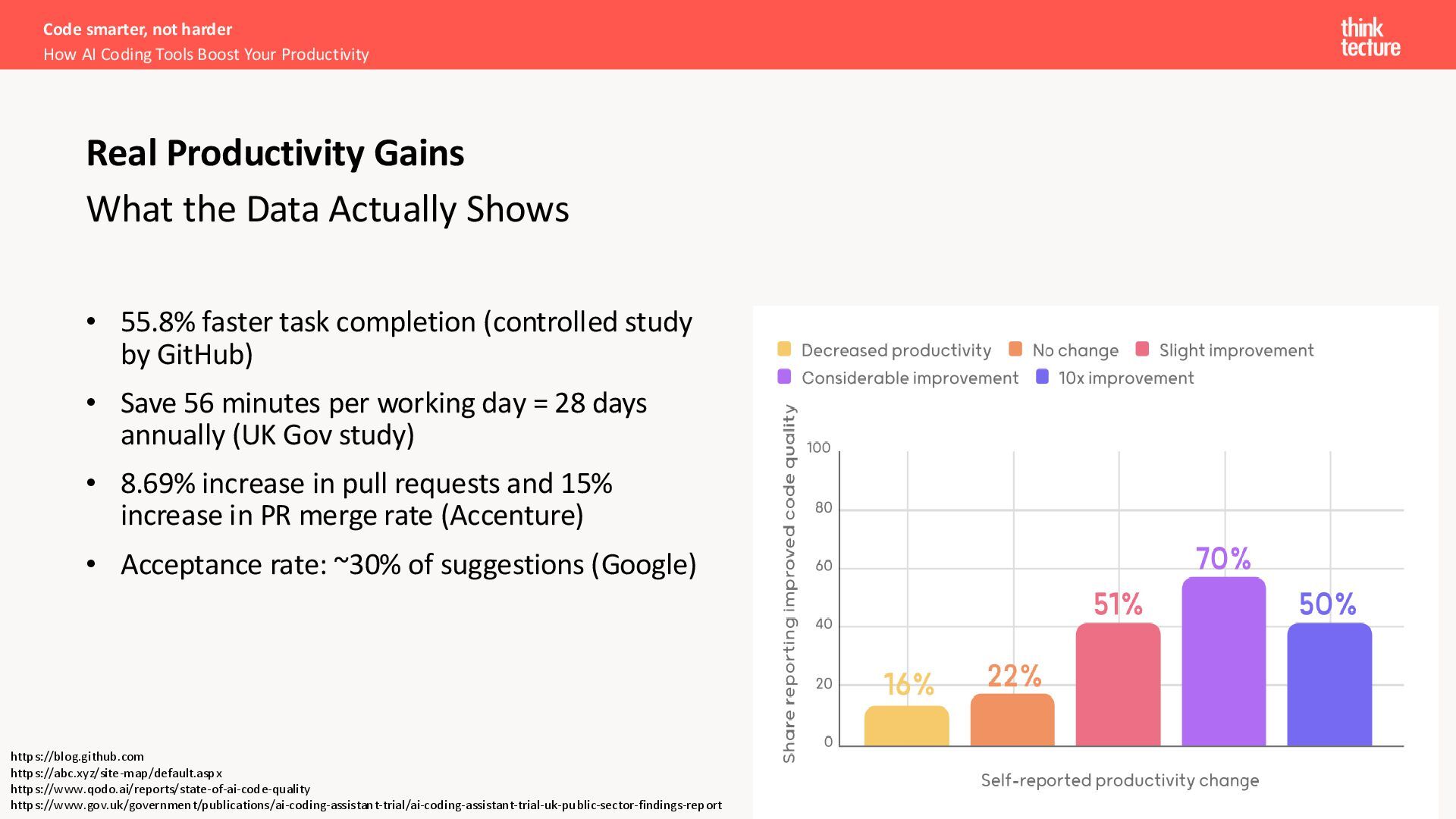 Code smarter, not harder
How AI Coding Tools Boost Your Productivity

think tecture

Real Productivity Gains
What the Data Actually Shows

• 55.8% faster task completion (controlled study by GitHub)
• Save 56 minutes per working day = 28 days annually (UK Gov study)
• 8.69% increase in pull requests and 15% increase in PR merge rate (Accenture)
• Acceptance rate: ~30% of suggestions (Google)

Decreased productivity No change Slight improvement Considerable improvement 10x improvement

Share reporting improved code quality

100
80
60
40
20
0

16% 22% 51% 70% 50%

Self-reported productivity change

https://blog.github.com
https://abc.xyz/site-map/default.aspx
https://www.qodo.ai/reports/state-of-ai-code-quality
https://www.gov.uk/government/publications/ai-coding-assistant-trial/ai-coding-assistant-trial-uk-public-sector-findings-report